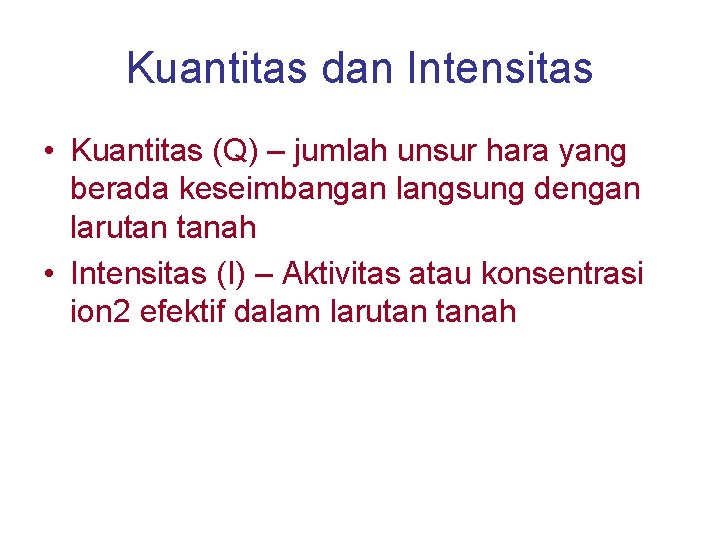 Kuantitas dan Intensitas

• Kuantitas (Q) – jumlah unsur hara yang berada keseimbangan langsung dengan larutan tanah
• Intensitas (I) – Aktivitas atau konsentrasi ion2 efektif dalam larutan tanah